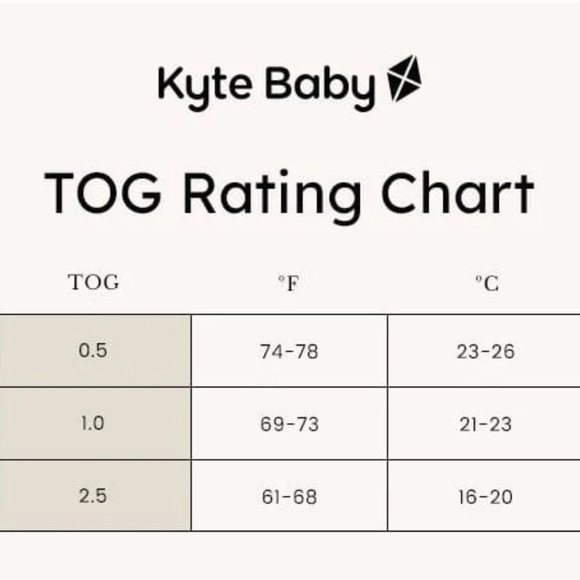 Kyte Baby

TOG Rating Chart

| TOG | °F | °C |
|---|---|---|
| 0.5 | 74-78 | 23-26 |
| 1.0 | 69-73 | 21-23 |
| 2.5 | 61-68 | 16-20 |